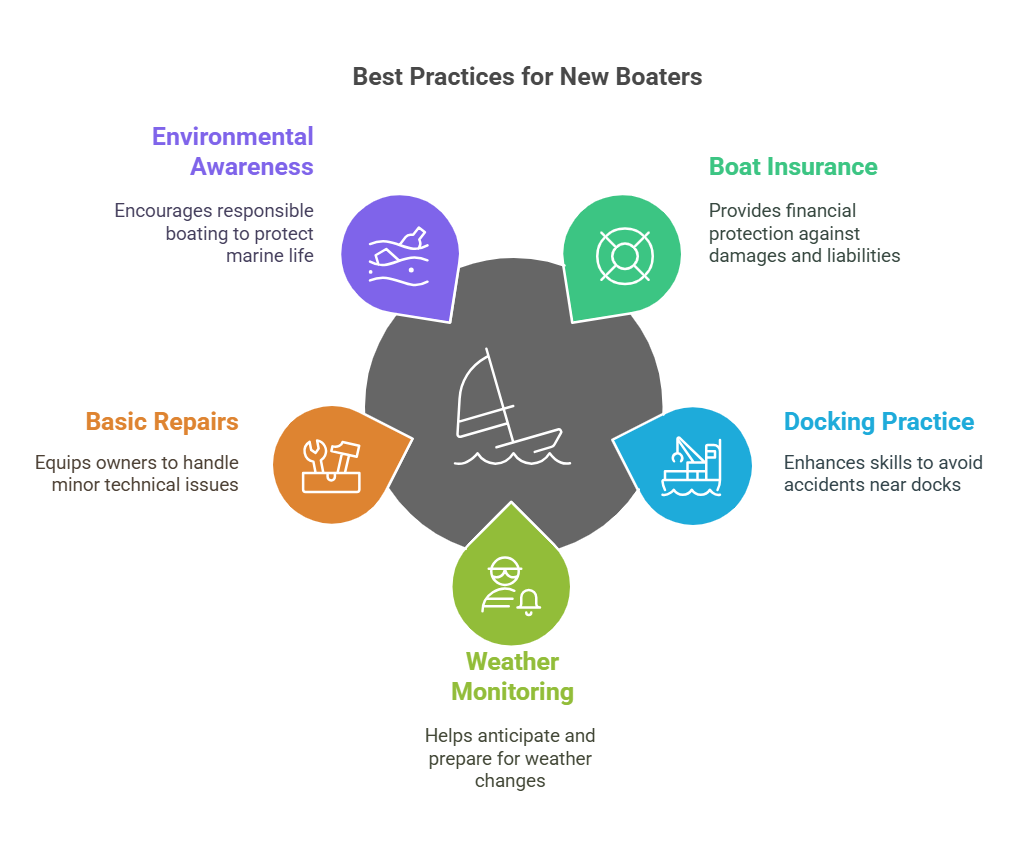 Best Practices for New Boaters

Environmental Awareness

Encourages responsible boating to protect marine life

Boat Insurance

Provides financial protection against damages and liabilities

Basic Repairs

Equips owners to handle minor technical issues

Docking Practice

Enhances skills to avoid accidents near docks

Weather Monitoring

Helps anticipate and prepare for weather changes